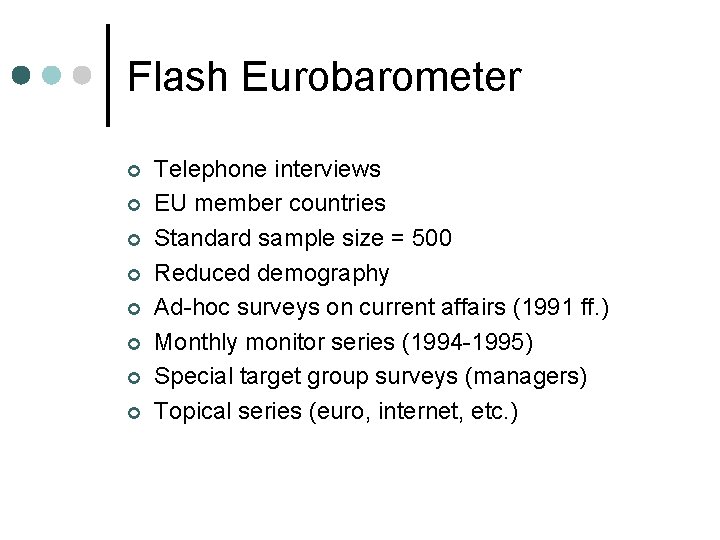 Flash Eurobarometer

• Telephone interviews
• EU member countries
• Standard sample size = 500
• Reduced demography
• Ad-hoc surveys on current affairs (1991 ff.)
• Monthly monitor series (1994-1995)
• Special target group surveys (managers)
• Topical series (euro, internet, etc.)